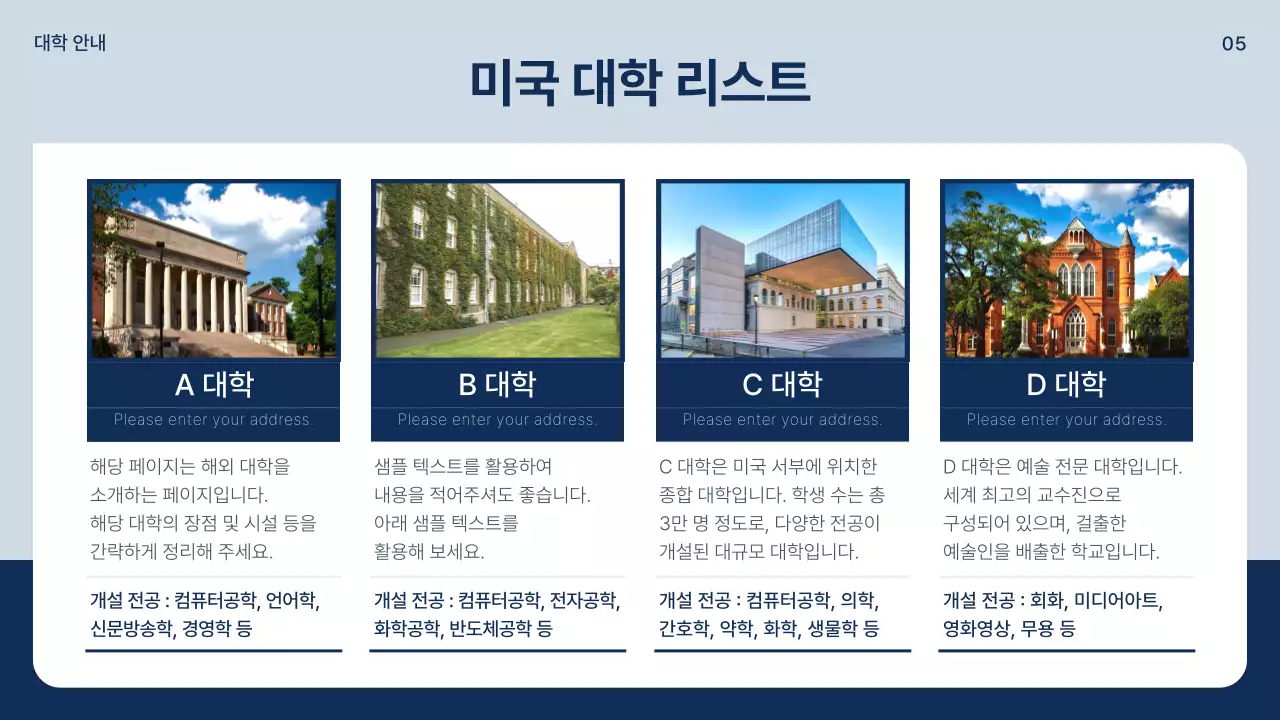 대학 안내

05

미국 대학 리스트

A 대학

Please enter your address.

해당 페이지는 해외 대학을 소개하는 페이지입니다. 해당 대학의 장점 및 시설 등을 간략하게 정리해 주세요.

개설 전공 : 컴퓨터공학, 언어학, 신문방송학, 경영학 등

B 대학

Please enter your address.

샘플 텍스트를 활용하여 내용을 적어주셔도 좋습니다. 아래 샘플 텍스트를 활용해 보세요.

개설 전공 : 컴퓨터공학, 전자공학, 화학공학, 반도체공학 등

C 대학

Please enter your address.

C 대학은 미국 서부에 위치한 종합 대학입니다. 학생 수는 총 3만 명 정도로, 다양한 전공이 개설된 대규모 대학입니다.

개설 전공 : 컴퓨터공학, 의학, 간호학, 약학, 화학, 생물학 등

D 대학

Please enter your address.

D 대학은 예술 전문 대학입니다. 세계 최고의 교수진으로 구성되어 있으며, 걸출한 예술인을 배출한 학교입니다.

개설 전공 : 회화, 미디어아트, 영화영상, 무용 등